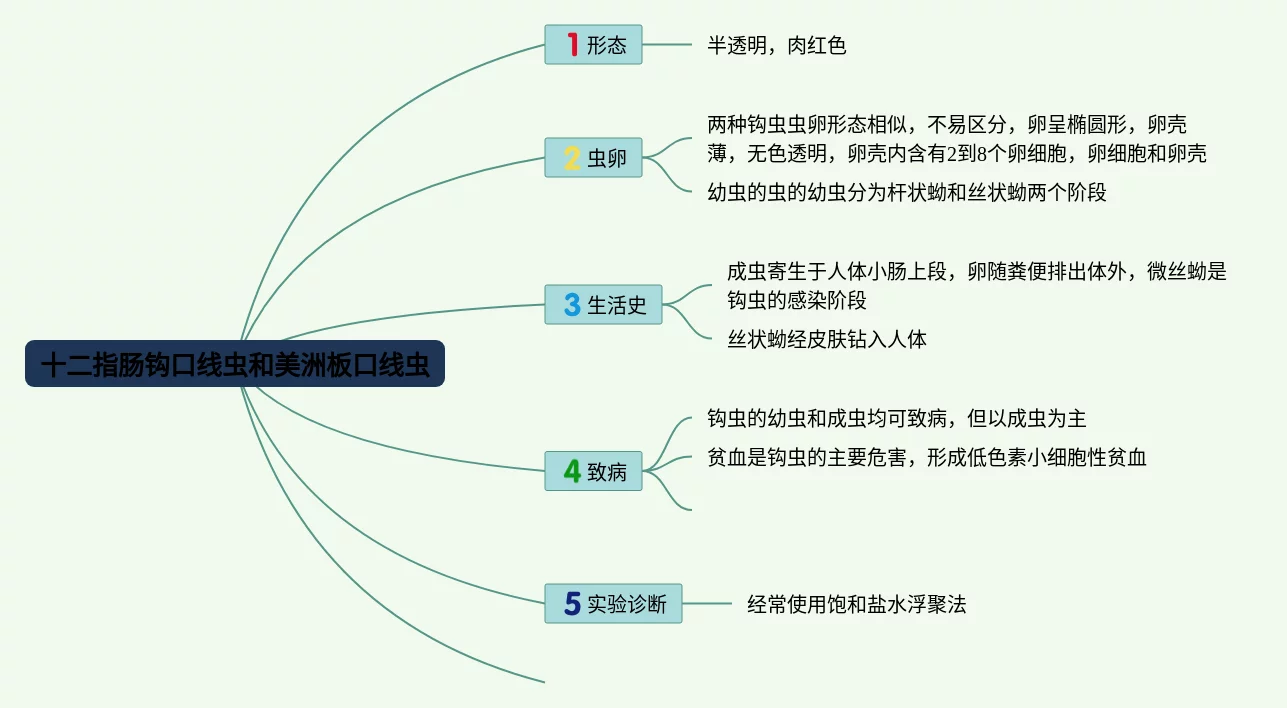 十二指肠钩口线虫和美洲板口线虫

1 形态

半透明，肉红色

2 虫卵

两种钩虫虫卵形态相似，不易区分，卵呈椭圆形，卵壳薄，无色透明，卵壳内含有2到8个卵细胞，卵细胞和卵壳

幼虫的虫的幼虫分为杆状蚴和丝状蚴两个阶段

3 生活史

成虫寄生于人体小肠上段，卵随粪便排出体外，微丝蚴是钩虫的感染阶段

丝状蚴经皮肤钻入人体

4 致病

钩虫的幼虫和成虫均可致病，但以成虫为主

贫血是钩虫的主要危害，形成低色素小细胞性贫血

5 实验诊断

经常使用饱和盐水浮聚法